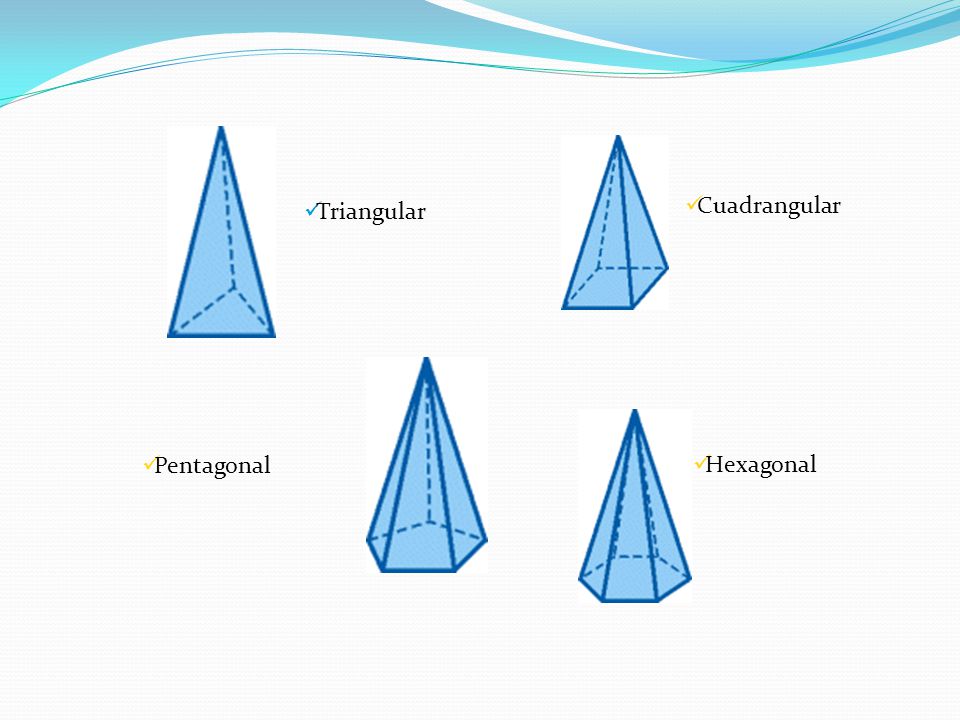 ✓Triangular

✓Cuadrangular

✓Pentagonal

✓Hexagonal